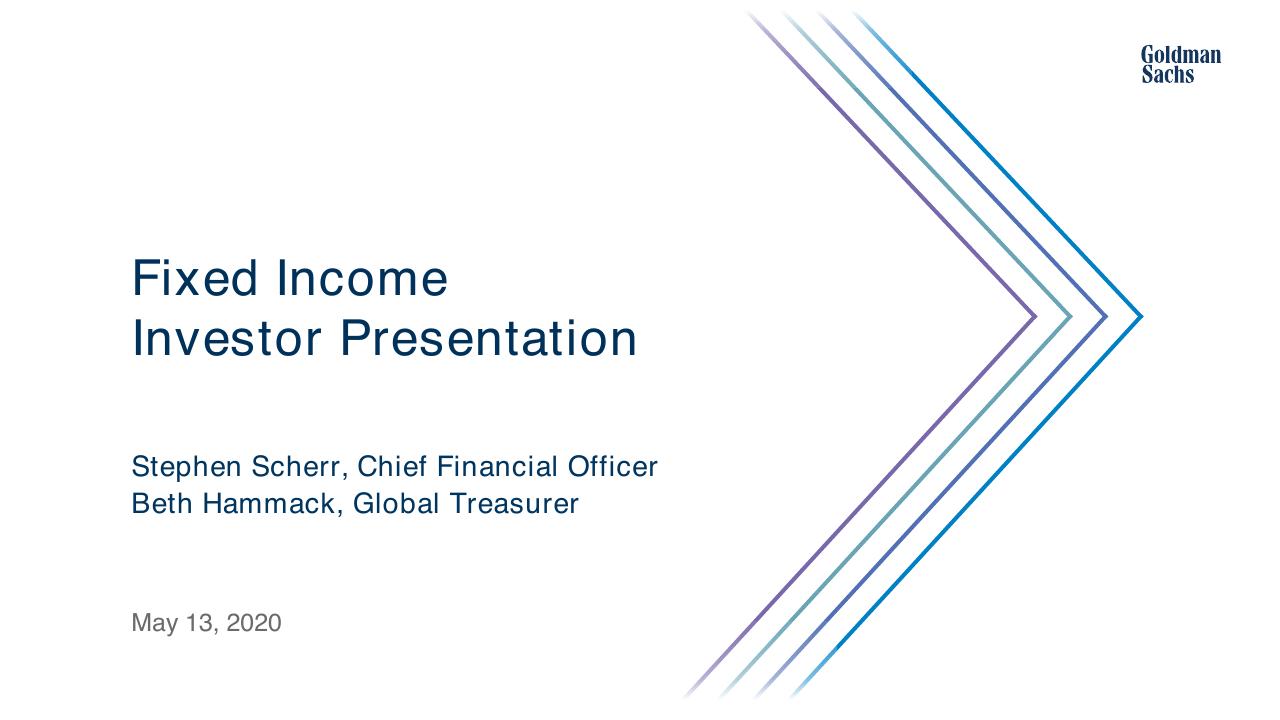 Goldman Sachs

Fixed Income
Investor Presentation

Stephen Scherr, Chief Financial Officer
Beth Hammack, Global Treasurer

May 13, 2020